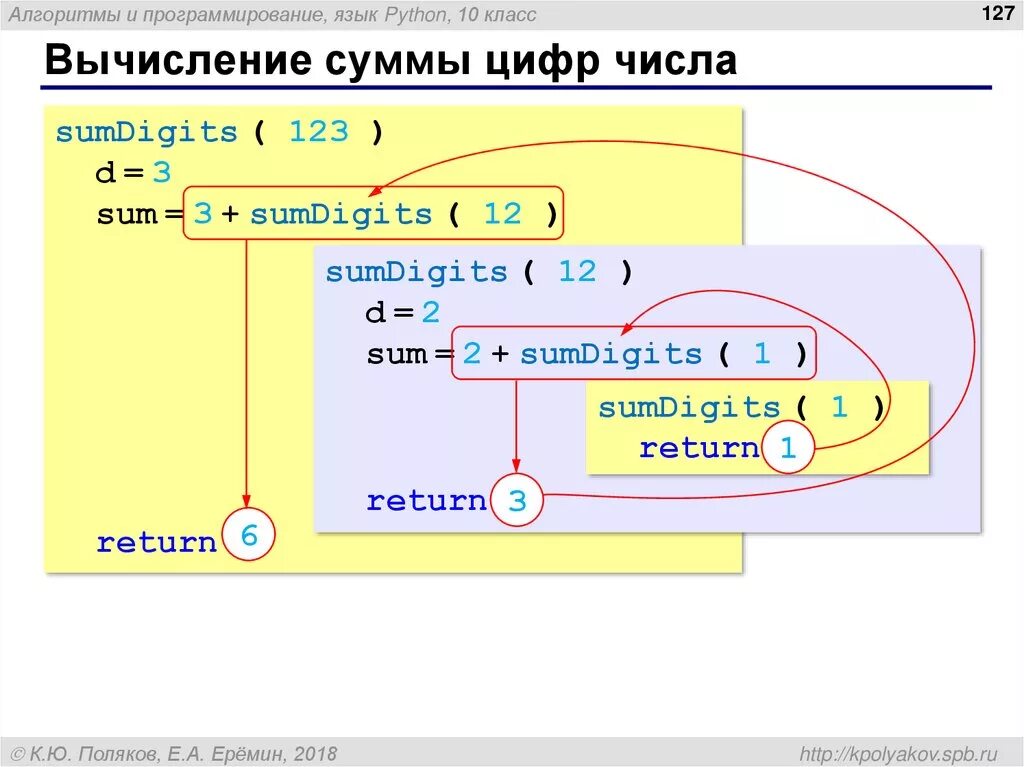 Алгоритмы и программирование, язык Python, 10 класс

127

Вычисление суммы цифр числа

sumDigits ( 123 )
d = 3
sum = 3 + sumDigits ( 12 )

sumDigits ( 12 )
d = 2
sum = 2 + sumDigits ( 1 )

sumDigits ( 1 )
return 1

return 3

return 6

© К.Ю. Поляков, Е.А. Ерёмин, 2018

http://kpolyakov.spb.ru